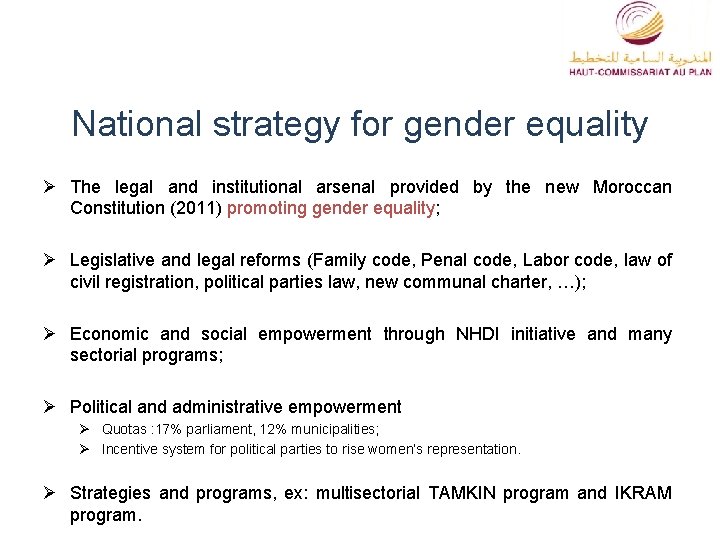 المندوبية السامية للتخطيط
HAUT-COMMISSARIAT AU PLAN

National strategy for gender equality

➢ The legal and institutional arsenal provided by the new Moroccan Constitution (2011) promoting gender equality;

➢ Legislative and legal reforms (Family code, Penal code, Labor code, law of civil registration, political parties law, new communal charter, …);

➢ Economic and social empowerment through NHDI initiative and many sectorial programs;

➢ Political and administrative empowerment
➢ Quotas :17% parliament, 12% municipalities;
➢ Incentive system for political parties to rise women's representation.

➢ Strategies and programs, ex: multisectorial TAMKIN program and IKRAM program.